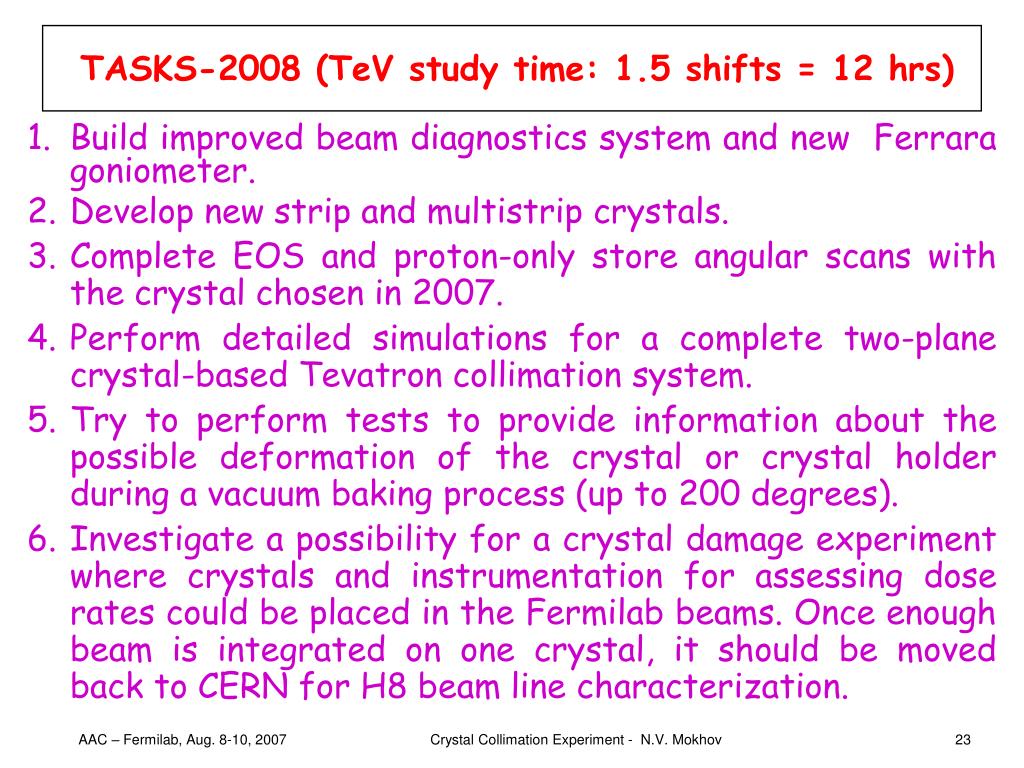 TASKS-2008 (TeV study time: 1.5 shifts = 12 hrs)

1. Build improved beam diagnostics system and new Ferrara goniometer.
2. Develop new strip and multistrip crystals.
3. Complete EOS and proton-only store angular scans with the crystal chosen in 2007.
4. Perform detailed simulations for a complete two-plane crystal-based Tevatron collimation system.
5. Try to perform tests to provide information about the possible deformation of the crystal or crystal holder during a vacuum baking process (up to 200 degrees).
6. Investigate a possibility for a crystal damage experiment where crystals and instrumentation for assessing dose rates could be placed in the Fermilab beams. Once enough beam is integrated on one crystal, it should be moved back to CERN for H8 beam line characterization.

AAC – Fermilab, Aug. 8-10, 2007

Crystal Collimation Experiment - N.V. Mokhov

23